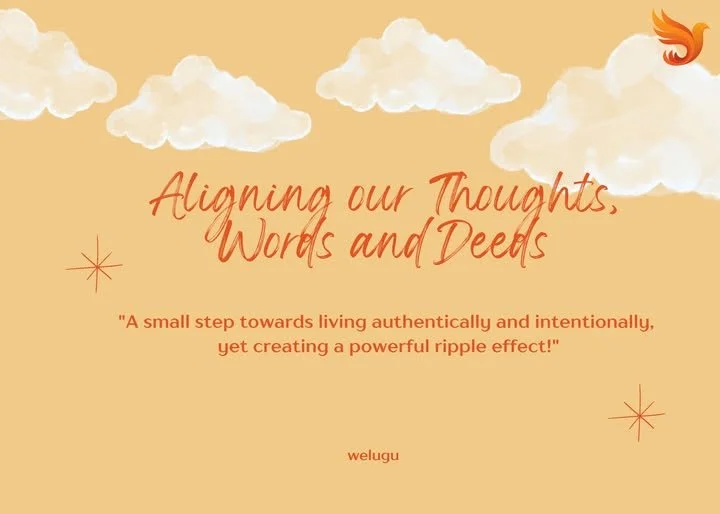 Aligning our Thoughts, Words and Deeds

"A small step towards living authentically and intentionally, yet creating a powerful ripple effect!"

welugu